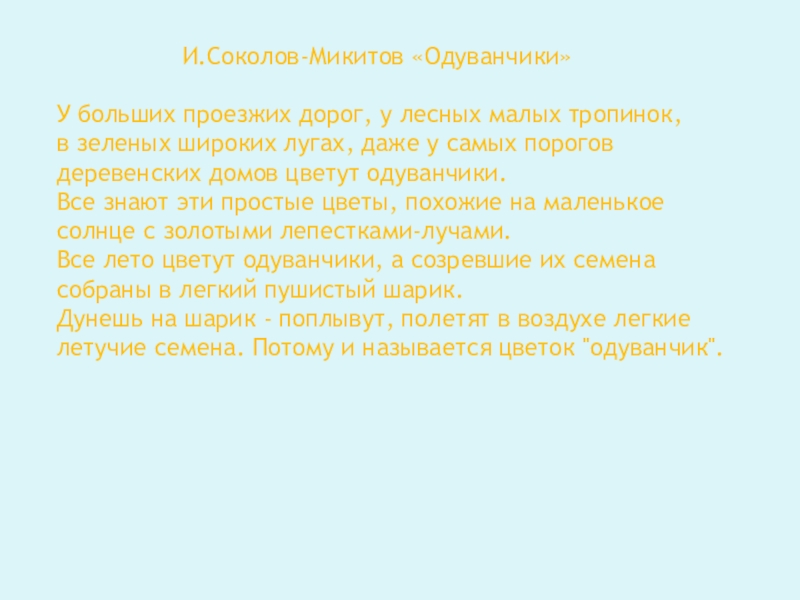 И.Соколов-Микитов «Одуванчики»

У больших проезжих дорог, у лесных малых тропинок, в зеленых широких лугах, даже у самых порогов деревенских домов цветут одуванчики.
Все знают эти простые цветы, похожие на маленькое солнце с золотыми лепестками-лучами.
Все лето цветут одуванчики, а созревшие их семена собраны в легкий пушистый шарик.
Дунешь на шарик - поплывут, полетят в воздухе легкие летучие семена. Потому и называется цветок "одуванчик".